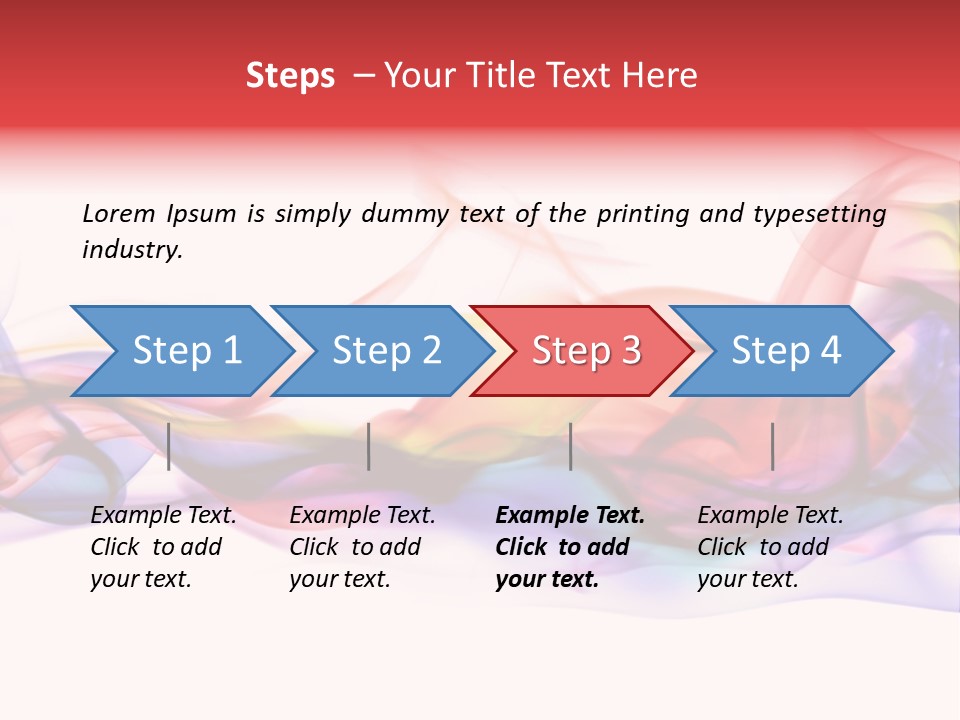 Steps – Your Title Text Here

Lorem Ipsum is simply dummy text of the printing and typesetting industry.

Step 1

Step 2

Step 3

Step 4

Example Text. Click to add your text.

Example Text. Click to add your text.

Example Text. Click to add your text.

Example Text. Click to add your text.